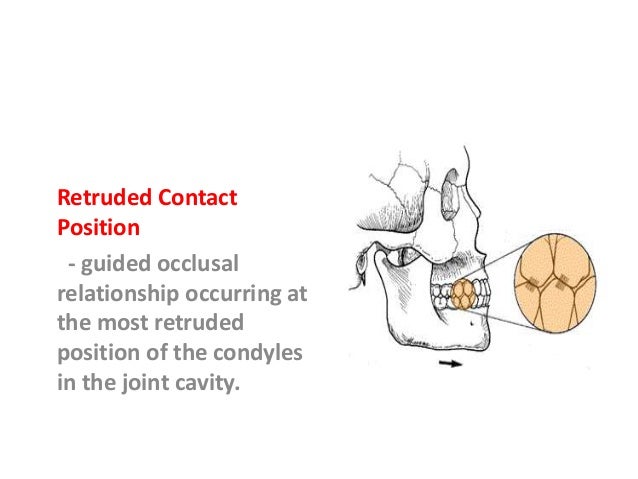 Retruded Contact Position

- guided occlusal relationship occurring at the most retruded position of the condyles in the joint cavity.